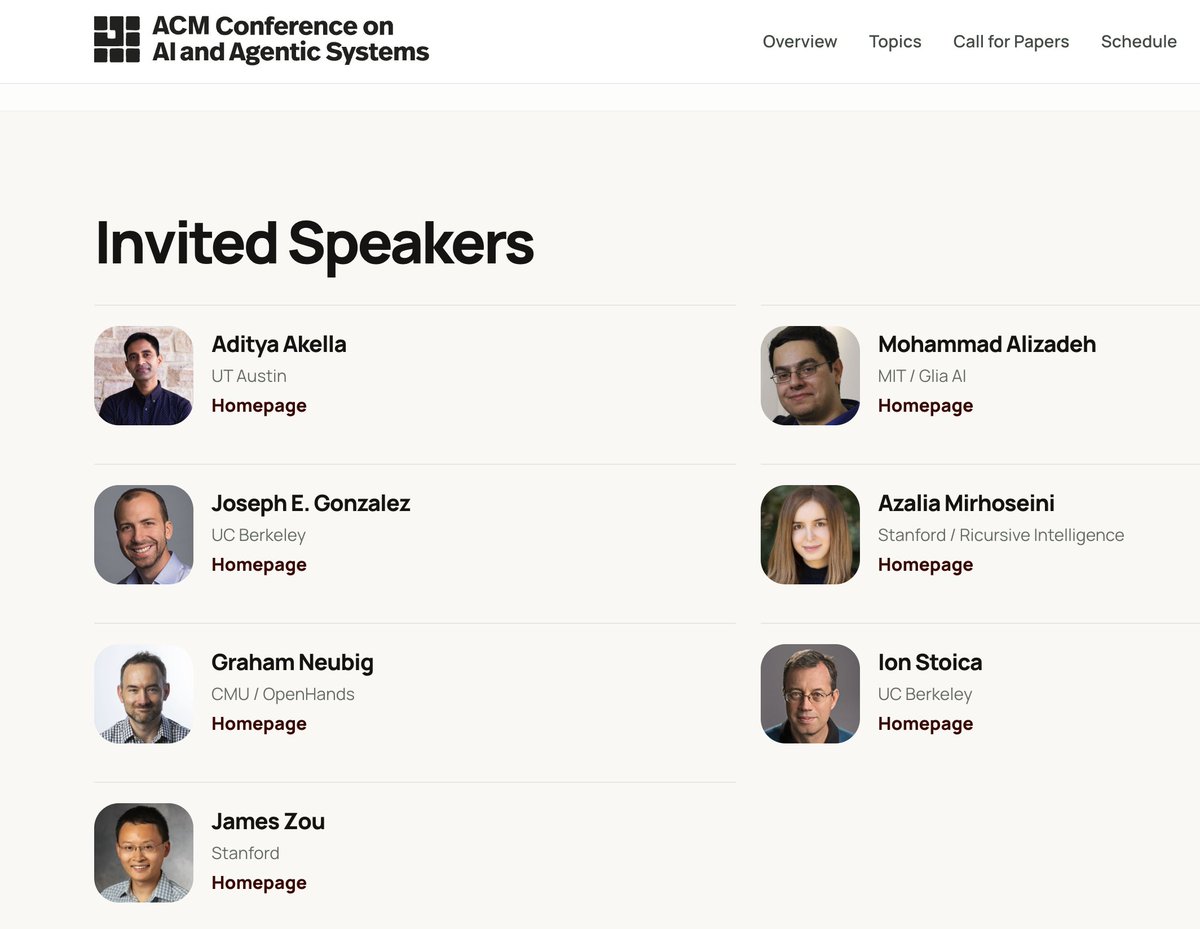 ACM Conference on AI and Agentic Systems

Overview Topics Call for Papers Schedule

Invited Speakers

Aditya Akella
UT Austin
Homepage

Joseph E. Gonzalez
UC Berkeley
Homepage

Graham Neubig
CMU / OpenHands
Homepage

James Zou
Stanford
Homepage

Mohammad Alizadeh
MIT / Glia AI
Homepage

Azalia Mirhoseini
Stanford / Ricursive Intelligence
Homepage

Ion Stoica
UC Berkeley
Homepage